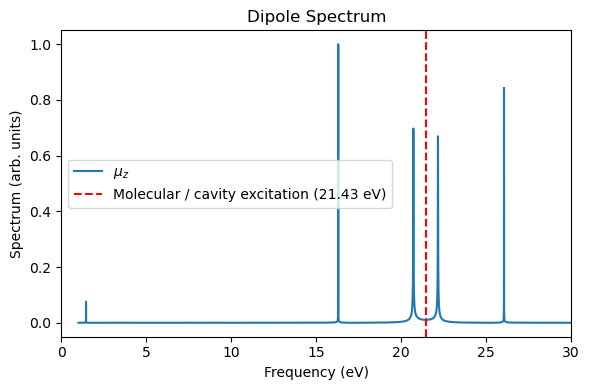 Dipole Spectrum

Spectrum (arb. units)

1.0
0.8
0.6
0.4
0.2
0.0

$\mu_z$
Molecular / cavity excitation (21.43 eV)

0
5
10
15
20
25
30

Frequency (eV)